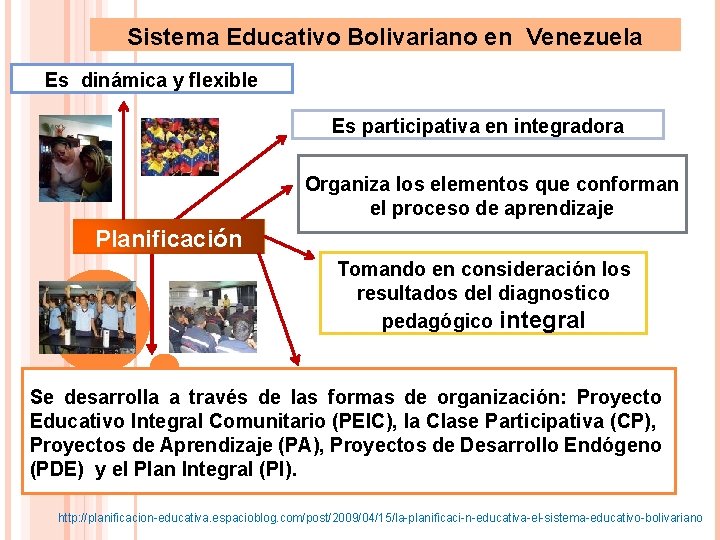 Sistema Educativo Bolivariano en Venezuela

Es dinámica y flexible

Es participativa en integradora

Organiza los elementos que conforman el proceso de aprendizaje

Planificación

Tomando en consideración los resultados del diagnostico pedagógico integral

Se desarrolla a través de las formas de organización: Proyecto Educativo Integral Comunitario (PEIC), la Clase Participativa (CP), Proyectos de Aprendizaje (PA), Proyectos de Desarrollo Endógeno (PDE) y el Plan Integral (PI).

http://planificacion-educativa.espacioblog.com/post/2009/04/15/la-planificaci-n-educativa-el-sistema-educativo-bolivariano